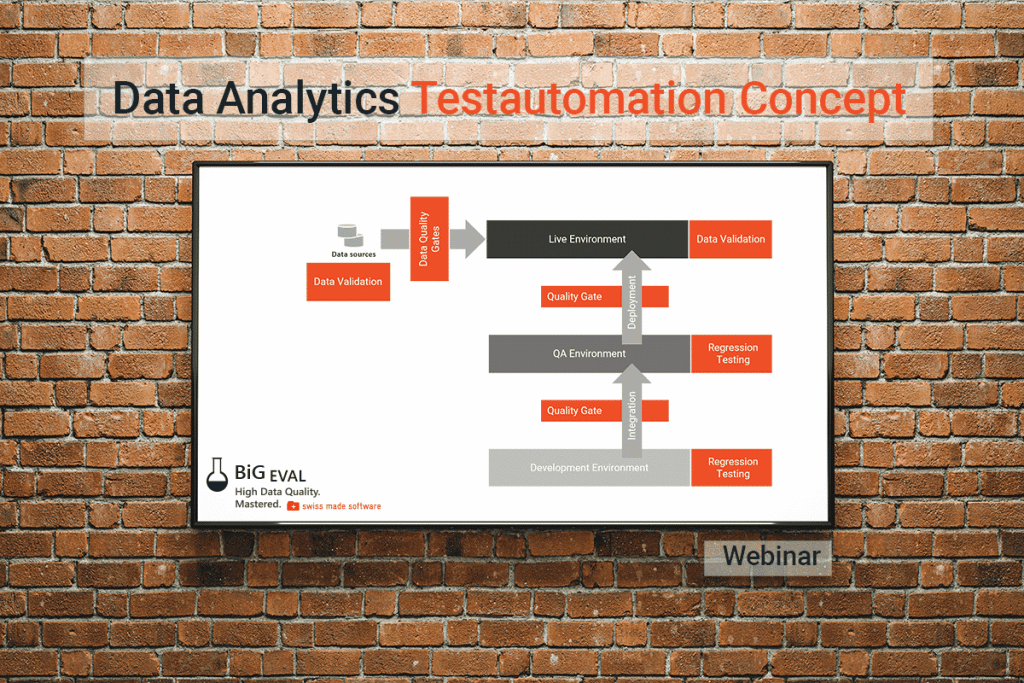 Data Analytics Testautomation Concept

Data sources

Data Validation

Data Quality Gates

Live Environment

Data Validation

Quality Gate

Deployment

QA Environment

Regression Testing

Quality Gate

Integration

Development Environment

Regression Testing

BiG EVAL
High Data Quality.
Mastered.
swiss made software

Webinar